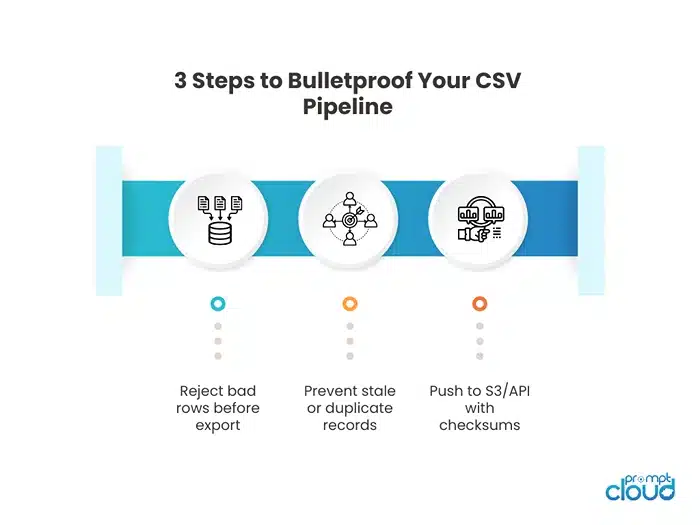 3 Steps to Bulletproof Your CSV Pipeline

Reject bad rows before export

Prevent stale or duplicate records

Push to S3/API with checksums

prompt cloud